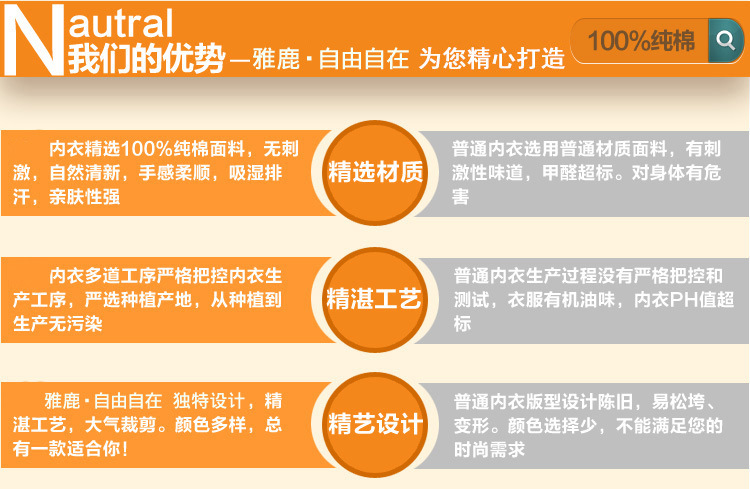 Nautral
我们的优势 —雅鹿·自由自在 为您精心打造

100%纯棉

内衣精选100%纯棉面料，无刺激，自然清新，手感柔顺，吸湿排汗，亲肤性强

精选材质

普通内衣选用普通材质面料，有刺激性味道，甲醛超标。对身体有危害

内衣多道工序严格把控内衣生产工序，严选种植产地，从种植到生产无污染

精湛工艺

普通内衣生产过程没有严格把控和测试，衣服有机油味，内衣PH值超标

雅鹿·自由自在 独特设计，精湛工艺，大气裁剪。颜色多样，总有一款适合你！

精艺设计

普通内衣版型设计陈旧，易松垮、变形。颜色选择少，不能满足您的时尚需求